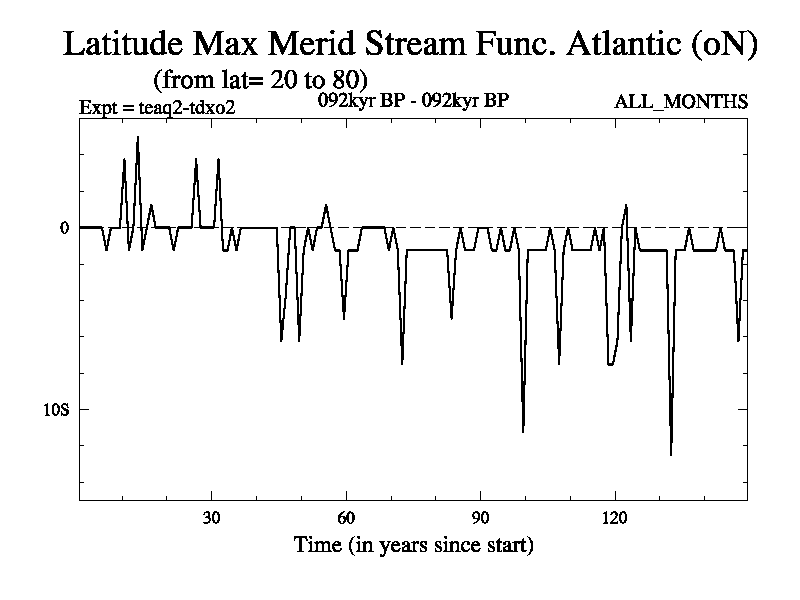 Latitude Max Merid Stream Func. Atlantic (oN)
(from lat= 20 to 80)
Expt = teaq2-tdxo2
092kyr BP - 092kyr BP
ALL_MONTHS

0
10S

30
60
90
120
Time (in years since start)